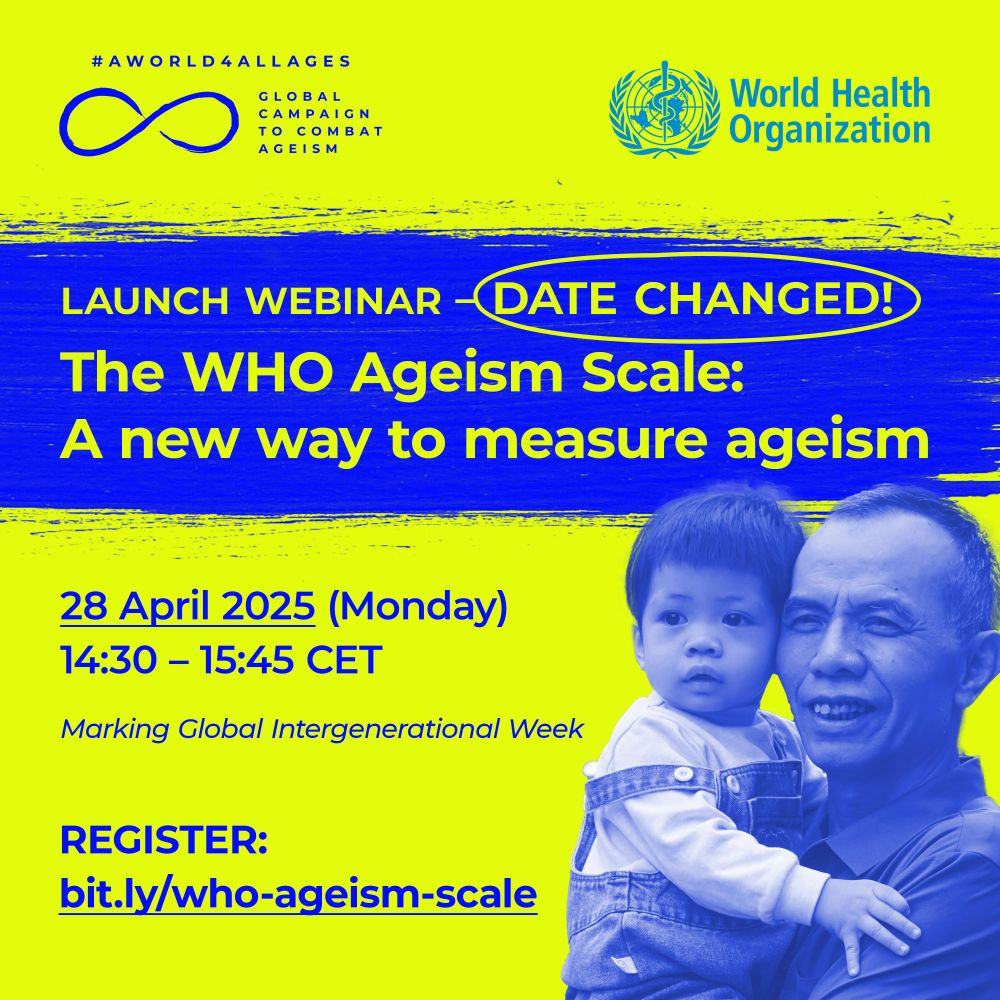 #AWORLD4ALLAGES

GLOBAL CAMPAIGN TO COMBAT AGEISM

World Health Organization

LAUNCH WEBINAR – DATE CHANGED!

The WHO Ageism Scale: A new way to measure ageism

28 April 2025 (Monday)
14:30 – 15:45 CET

Marking Global Intergenerational Week

REGISTER:
bit.ly/who-ageism-scale